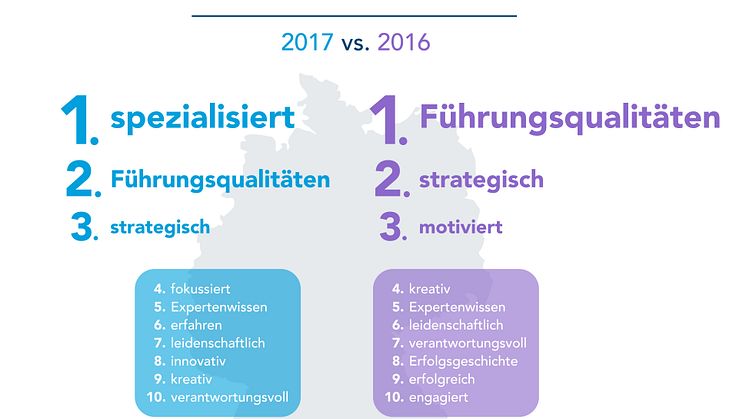 2017 vs. 2016

1. spezialisiert
2. Führungsqualitäten
3. strategisch

4. fokussiert
5. Expertenwissen
6. erfahren
7. leidenschaftlich
8. innovativ
9. kreativ
10. verantwortungsvoll

1. Führungsqualitäten
2. strategisch
3. motiviert

4. kreativ
5. Expertenwissen
6. leidenschaftlich
7. verantwortungsvoll
8. Erfolgsgeschichte
9. erfolgreich
10. engagiert